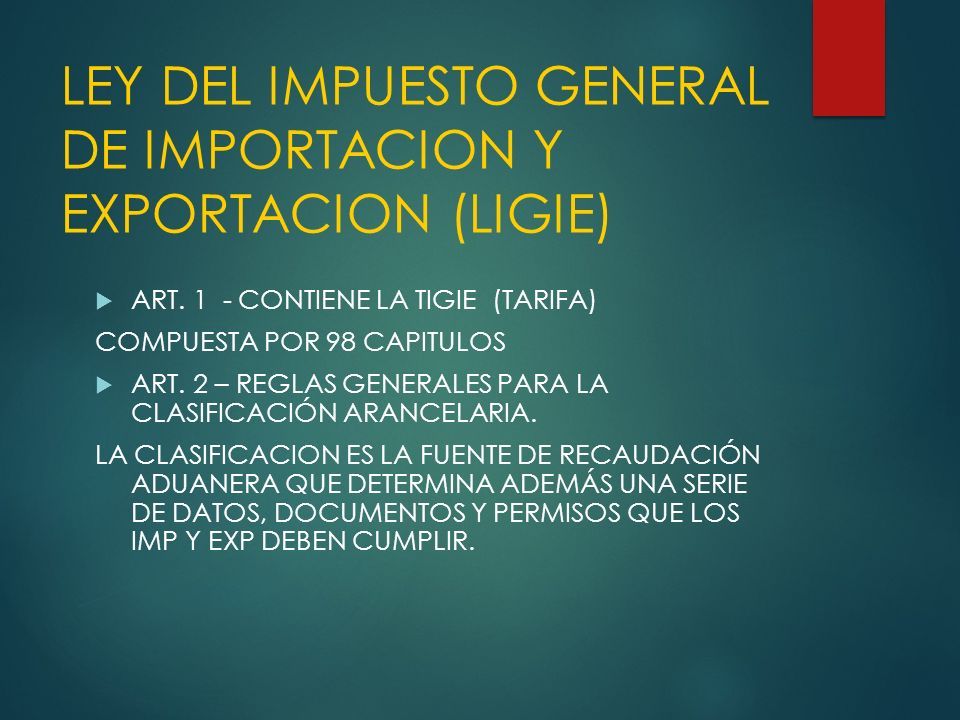 LEY DEL IMPUESTO GENERAL DE IMPORTACION Y EXPORTACION (LIGIE)

ART. 1 - CONTIENE LA TIGIE (TARIFA)

COMPUESTA POR 98 CAPITULOS

ART. 2 – REGLAS GENERALES PARA LA CLASIFICACIÓN ARANCELARIA.

LA CLASIFICACION ES LA FUENTE DE RECAUDACIÓN ADUANERA QUE DETERMINA ADEMÁS UNA SERIE DE DATOS, DOCUMENTOS Y PERMISOS QUE LOS IMP Y EXP DEBEN CUMPLIR.